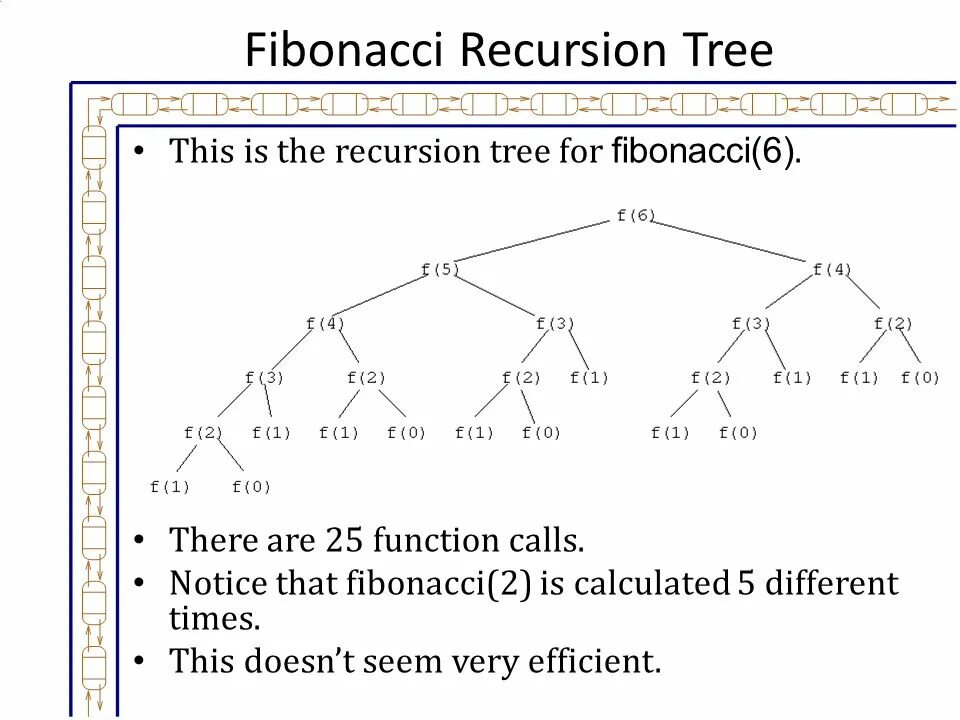 Fibonacci Recursion Tree

• This is the recursion tree for fibonacci(6).

f(6)
f(5) f(4)
f(4) f(3) f(3) f(2)
f(3) f(2) f(2) f(1) f(2) f(1) f(1) f(0)
f(2) f(1) f(1) f(0) f(1) f(0) f(1) f(0)
f(1) f(0)

• There are 25 function calls.
• Notice that fibonacci(2) is calculated 5 different times.
• This doesn't seem very efficient.